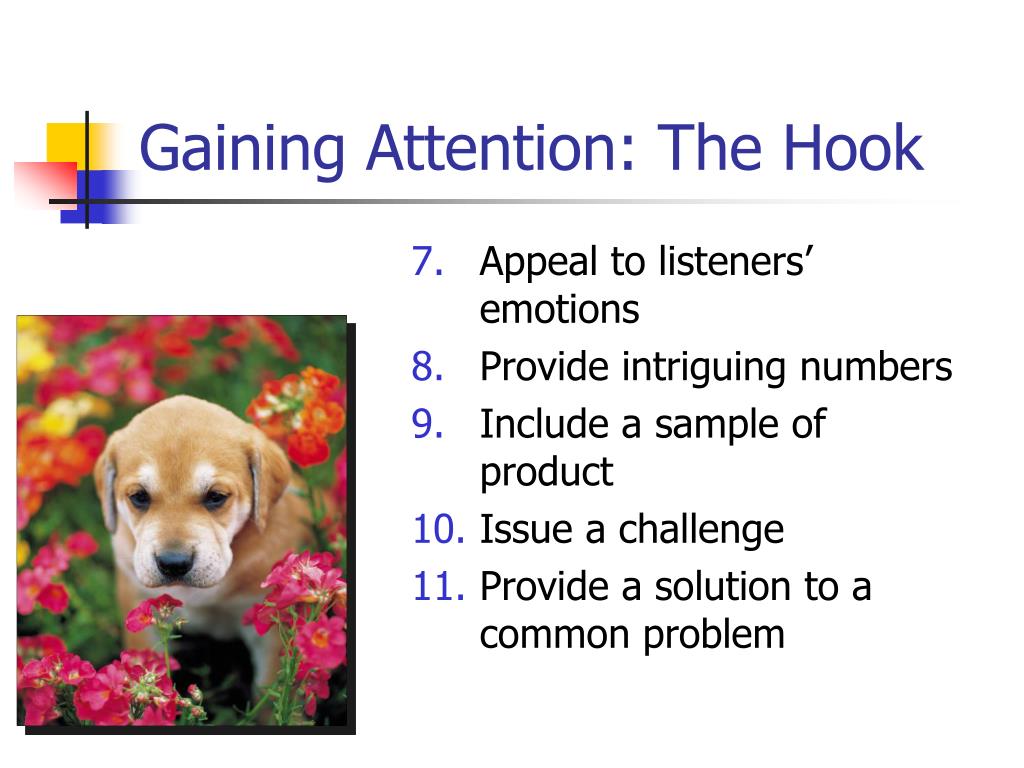 Gaining Attention: The Hook

7. Appeal to listeners’ emotions
8. Provide intriguing numbers
9. Include a sample of product
10. Issue a challenge
11. Provide a solution to a common problem